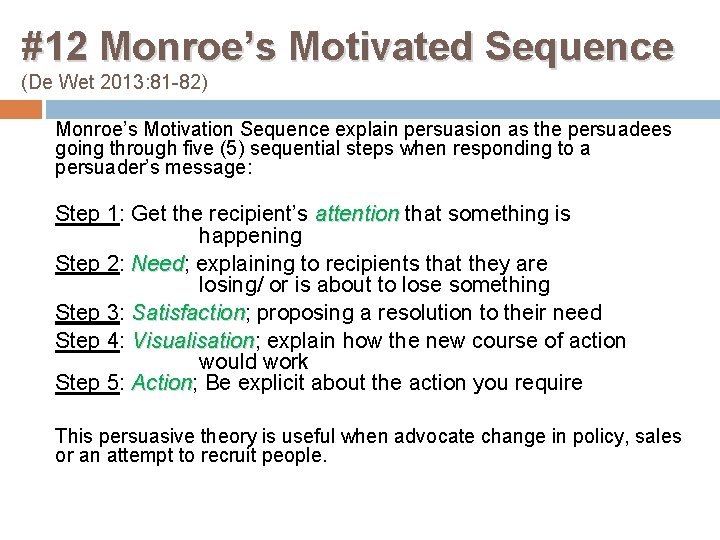 #12 Monroe’s Motivated Sequence
(De Wet 2013:81-82)

Monroe’s Motivation Sequence explain persuasion as the persuadees going through five (5) sequential steps when responding to a persuader’s message:

Step 1: Get the recipient’s attention that something is happening
Step 2: Need; explaining to recipients that they are losing/ or is about to lose something
Step 3: Satisfaction; proposing a resolution to their need
Step 4: Visualisation; explain how the new course of action would work
Step 5: Action; Be explicit about the action you require

This persuasive theory is useful when advocate change in policy, sales or an attempt to recruit people.